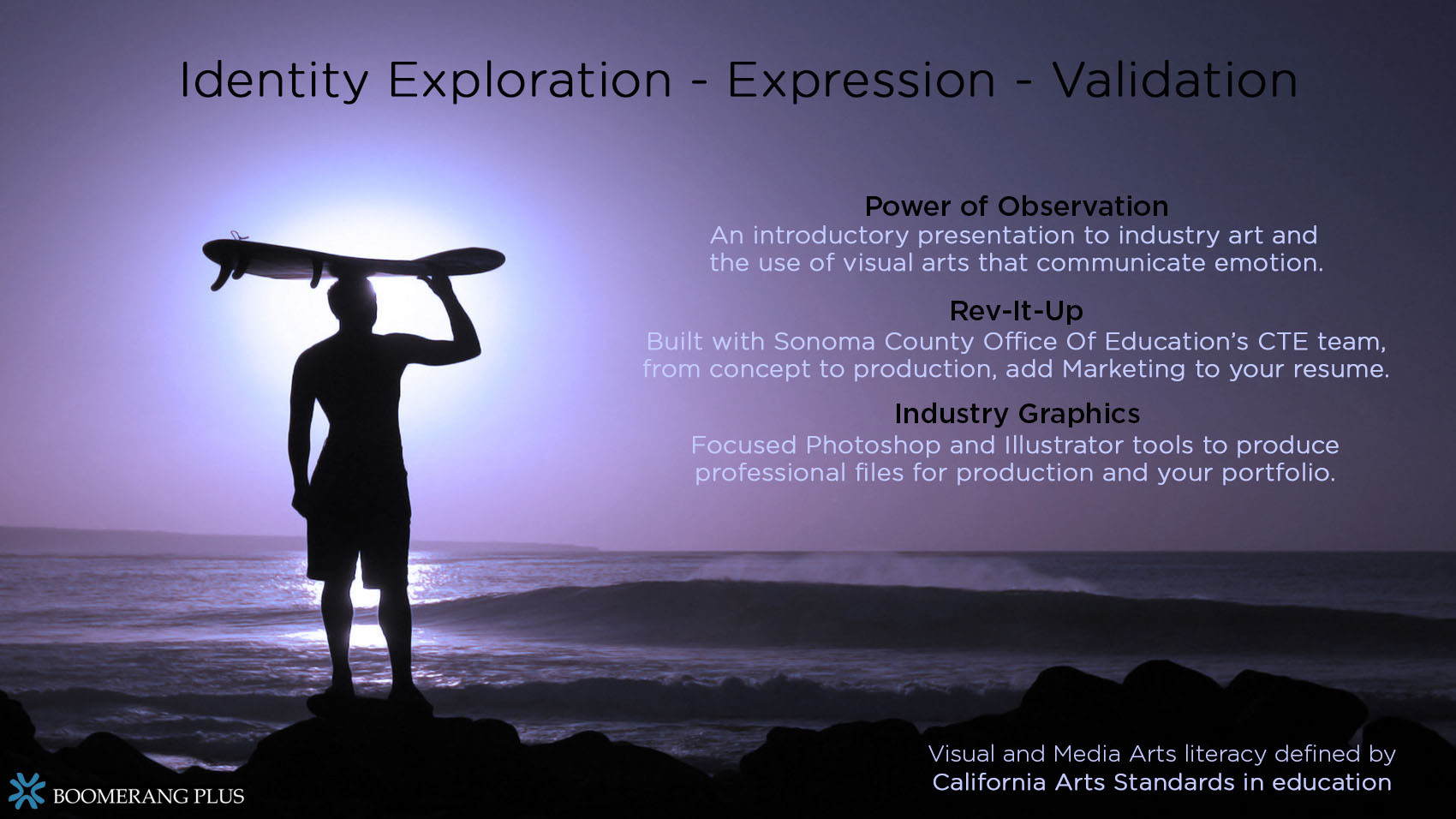 Identity Exploration - Expression - Validation

Power of Observation
An introductory presentation to industry art and the use of visual arts that communicate emotion.

Rev-It-Up
Built with Sonoma County Office Of Education's CTE team, from concept to production, add Marketing to your resume.

Industry Graphics
Focused Photoshop and Illustrator tools to produce professional files for production and your portfolio.

Visual and Media Arts literacy defined by
California Arts Standards in education

BOOMERANG PLUS